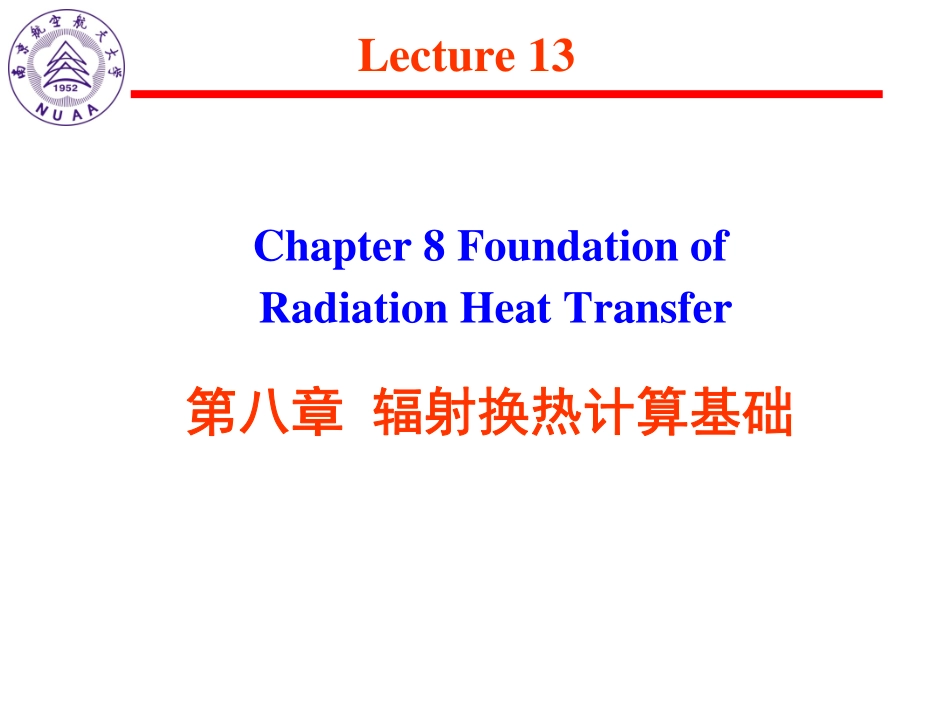 南京航空航天大学
1952
NUAA

Lecture 13

Chapter 8 Foundation of Radiation Heat Transfer

第八章 辐射换热计算基础